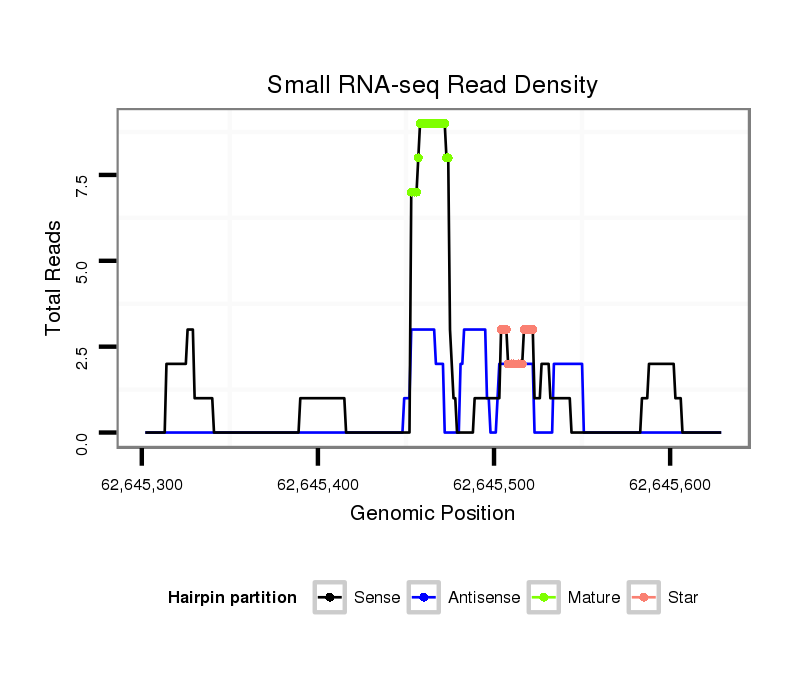 Small RNA-seq Read Density

Total Reads

7.5
5.0
2.5
0.0

62,645,300
62,645,400
62,645,500
62,645,600

Genomic Position

Hairpin partition
Sense
Antisense
Mature
Star